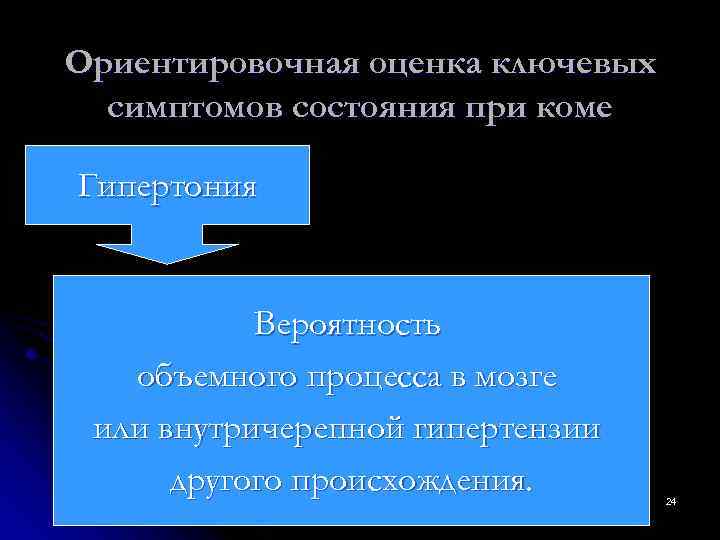 Ориентировочная оценка ключевых симптомов состояния при коме

Гипертония

Вероятность объемного процесса в мозге или внутричерепной гипертензии другого происхождения.

24